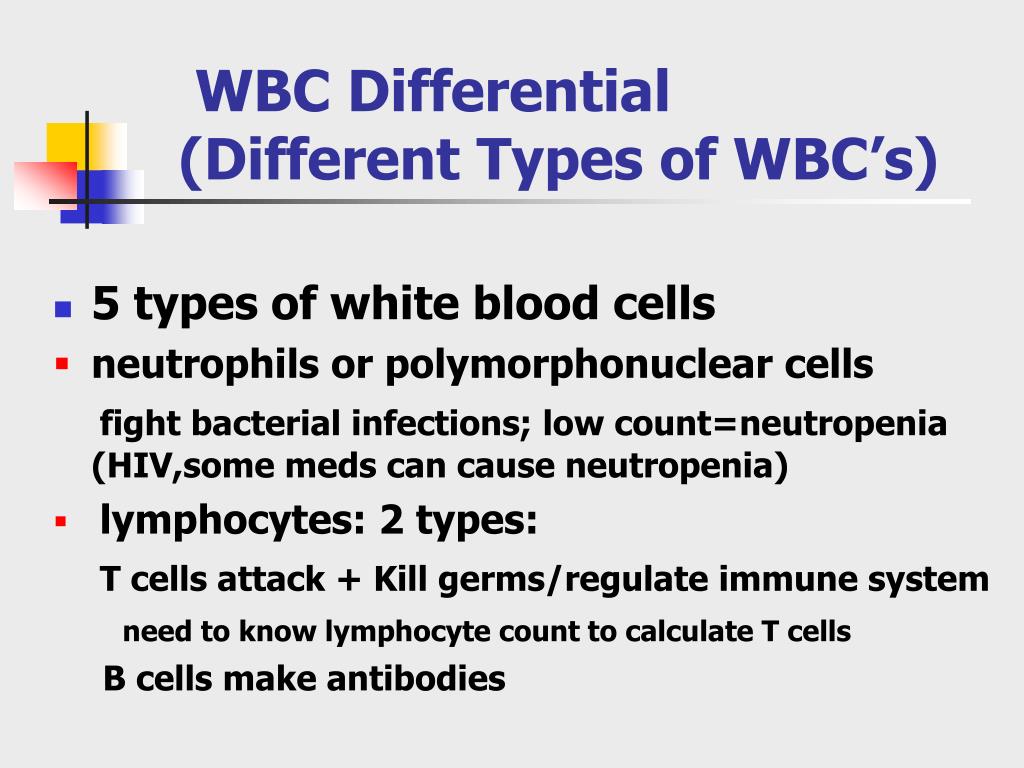 WBC Differential
(Different Types of WBC’s)

5 types of white blood cells

neutrophils or polymorphonuclear cells

fight bacterial infections; low count=neutropenia (HIV,some meds can cause neutropenia)

lymphocytes: 2 types:

T cells attack + Kill germs/regulate immune system

need to know lymphocyte count to calculate T cells

B cells make antibodies